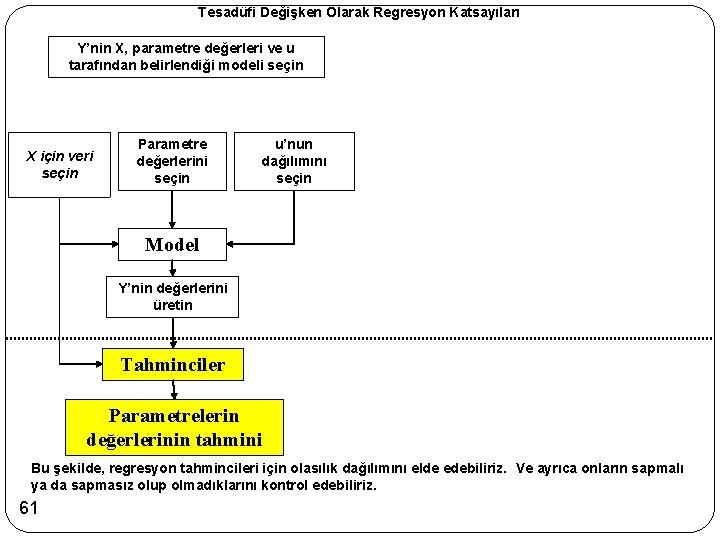 Tesadüfi Değişken Olarak Regresyon Katsayıları

Y'nin X, parametre değerleri ve u tarafından belirlendiği modeli seçin

X için veri seçin

Parametre değerlerini seçin

u'nun dağılımını seçin

Model

Y'nin değerlerini üretin

Tahminciler

Parametrelerin değerlerinin tahmini

Bu şekilde, regresyon tahmincileri için olasılık dağılımını elde edebiliriz. Ve ayrıca onların sapmalı ya da sapmasız olup olmadıklarını kontrol edebiliriz.

61